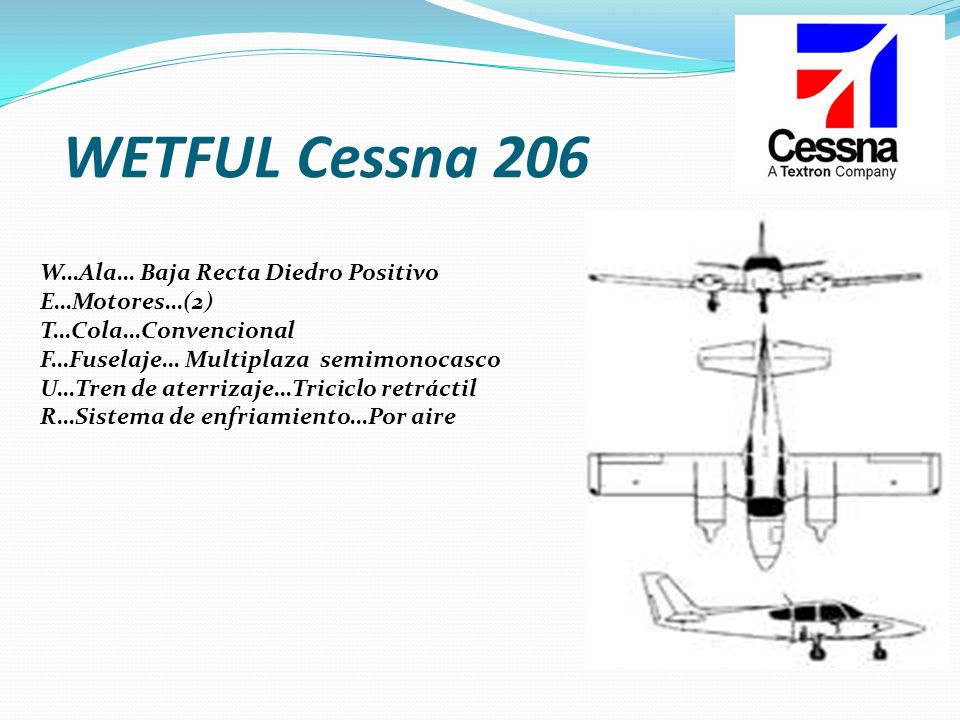 WETFUL Cessna 206

Cessna
A Textron Company

W…Ala… Baja Recta Diedro Positivo
E…Motores…(2)
T…Cola…Convencional
F…Fuselaje… Multiplaza semimonocasco
U…Tren de aterrizaje…Triciclo retráctil
R…Sistema de enfriamiento…Por aire